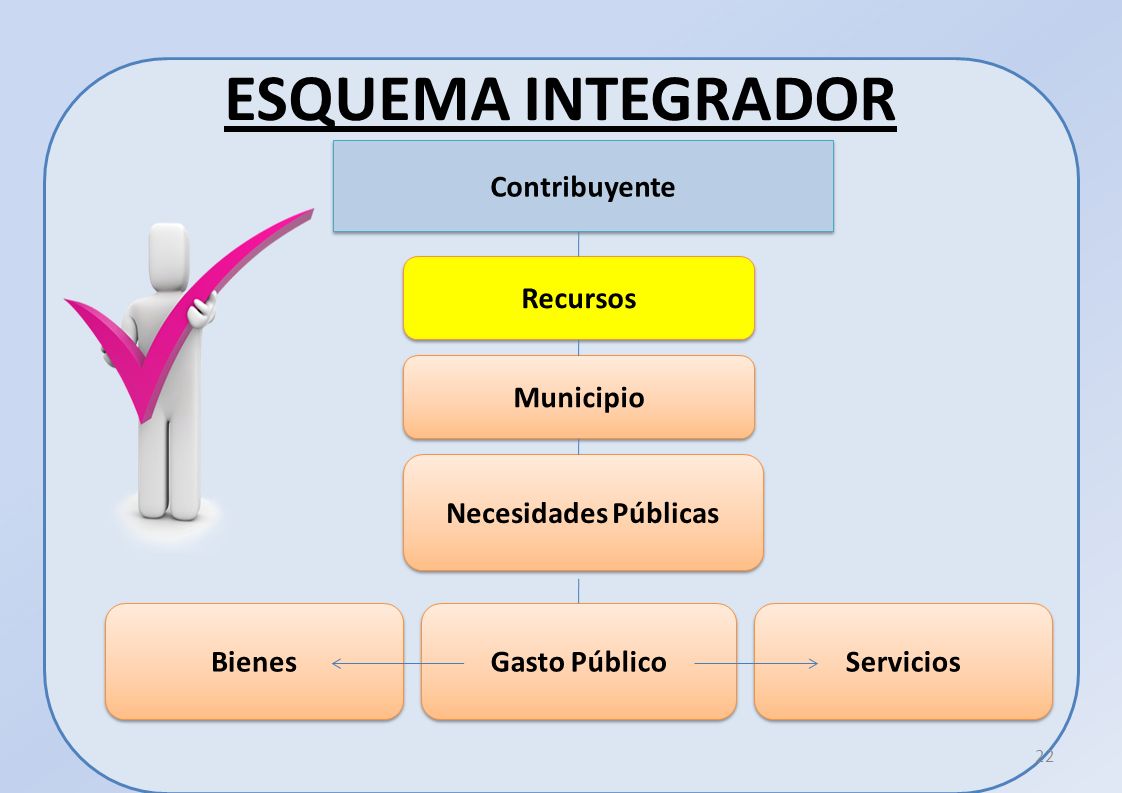 ESQUEMA INTEGRADOR

Contribuyente

Recursos

Municipio

Necesidades Públicas

Bienes

Gasto Público

Servicios

22